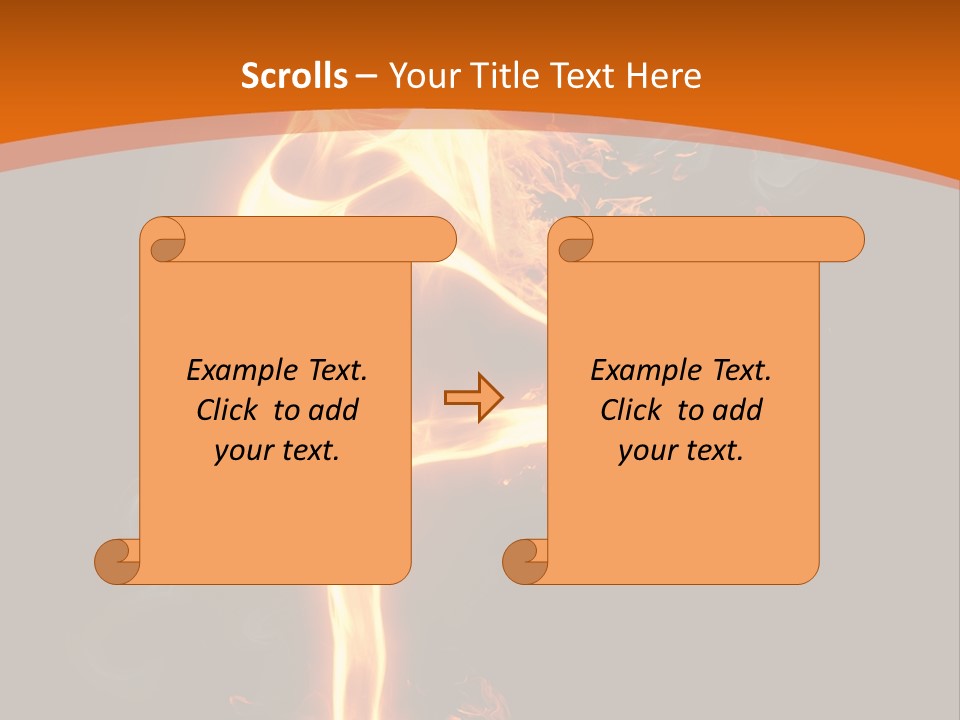 Scrolls – Your Title Text Here

Example Text. Click to add your text.

Example Text. Click to add your text.